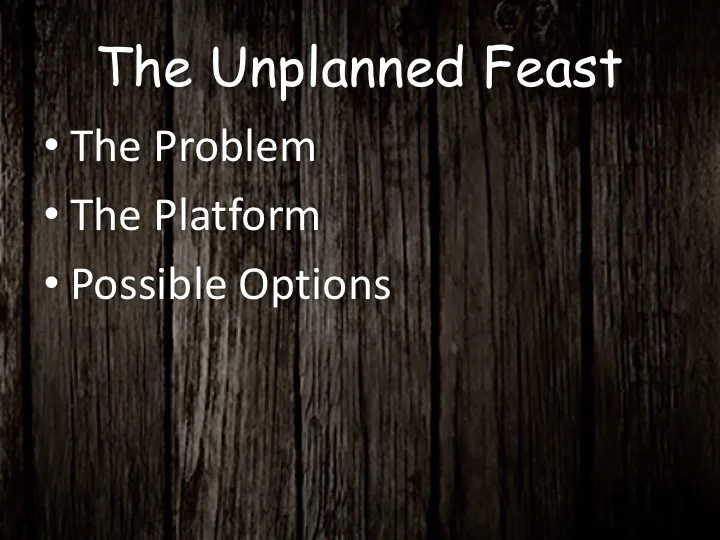 The Unplanned Feast

• The Problem
• The Platform
• Possible Options